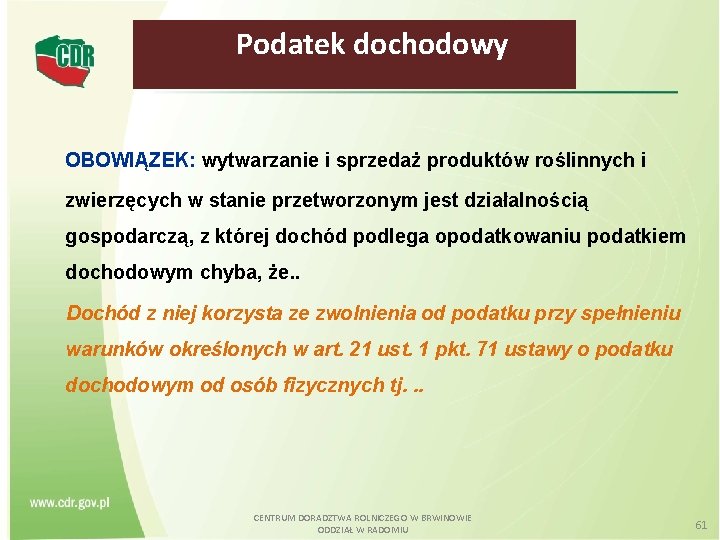 CDR

Podatek dochodowy

OBOWIĄZEK: wytwarzanie i sprzedaż produktów roślinnych i zwierzęcych w stanie przetworzonym jest działalnością gospodarczą, z której dochód podlega opodatkowaniu podatkiem dochodowym chyba, że..

Dochód z niej korzysta ze zwolnienia od podatku przy spełnieniu warunków określonych w art. 21 ust. 1 pkt. 71 ustawy o podatku dochodowym od osób fizycznych tj. ..

www.cdr.gov.pl

CENTRUM DORADZTWA ROLNICZEGO W BRWINOWIE ODDZIAŁ W RADOMIU

61